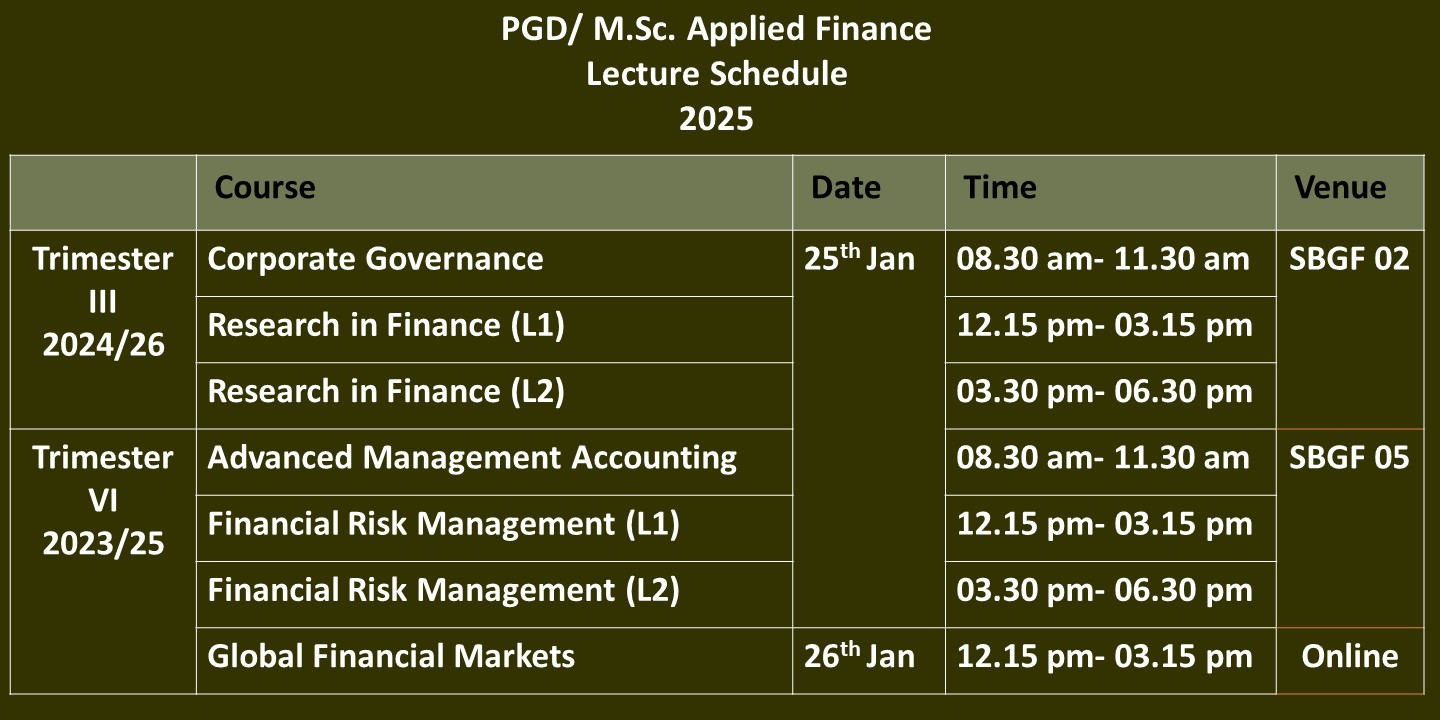 PGD/ M.Sc. Applied Finance
Lecture Schedule
2025

| | Course | Date | Time | Venue |
|---|---|---|---|---|
| Trimester III 2024/26 | Corporate Governance | 25$^{th}$ Jan | 08.30 am- 11.30 am | SBGF 02 |
| | Research in Finance (L1) | | 12.15 pm- 03.15 pm | |
| | Research in Finance (L2) | | 03.30 pm- 06.30 pm | |
| Trimester VI 2023/25 | Advanced Management Accounting | | 08.30 am- 11.30 am | SBGF 05 |
| | Financial Risk Management (L1) | | 12.15 pm- 03.15 pm | |
| | Financial Risk Management (L2) | | 03.30 pm- 06.30 pm | |
| | Global Financial Markets | 26$^{th}$ Jan | 12.15 pm- 03.15 pm | Online |